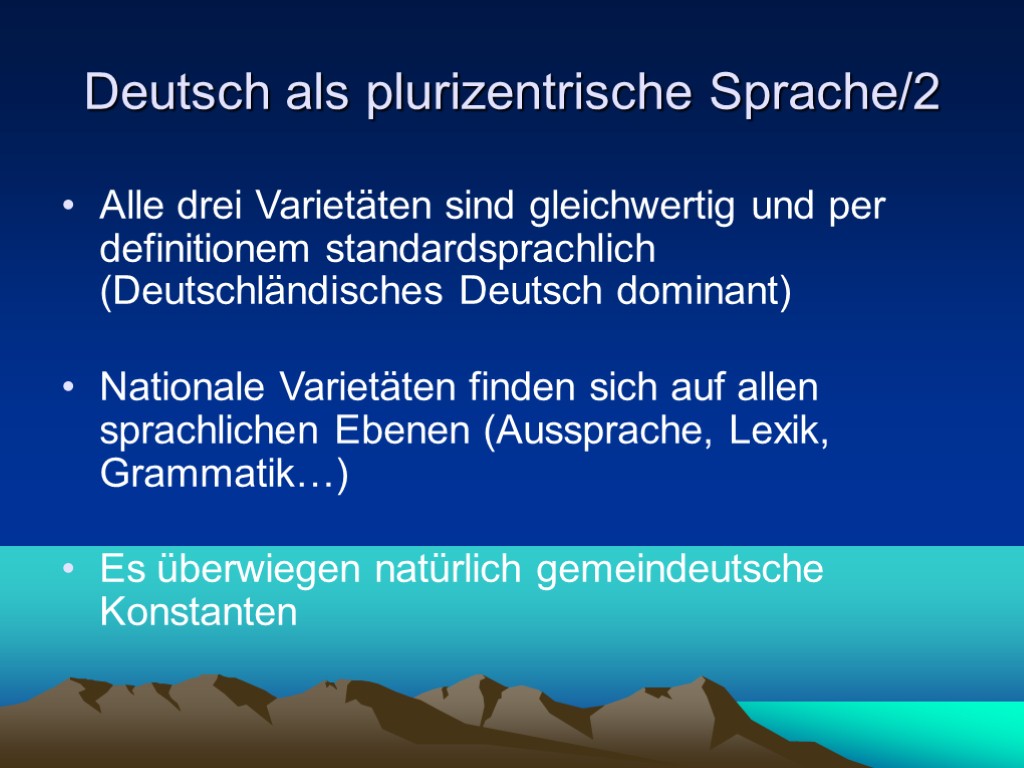 Deutsch als plurizentrische Sprache/2

• Alle drei Varietäten sind gleichwertig und per definitionem standardsprachlich (Deutschländisches Deutsch dominant)

• Nationale Varietäten finden sich auf allen sprachlichen Ebenen (Aussprache, Lexik, Grammatik…)

• Es überwiegen natürlich gemeindeutsche Konstanten